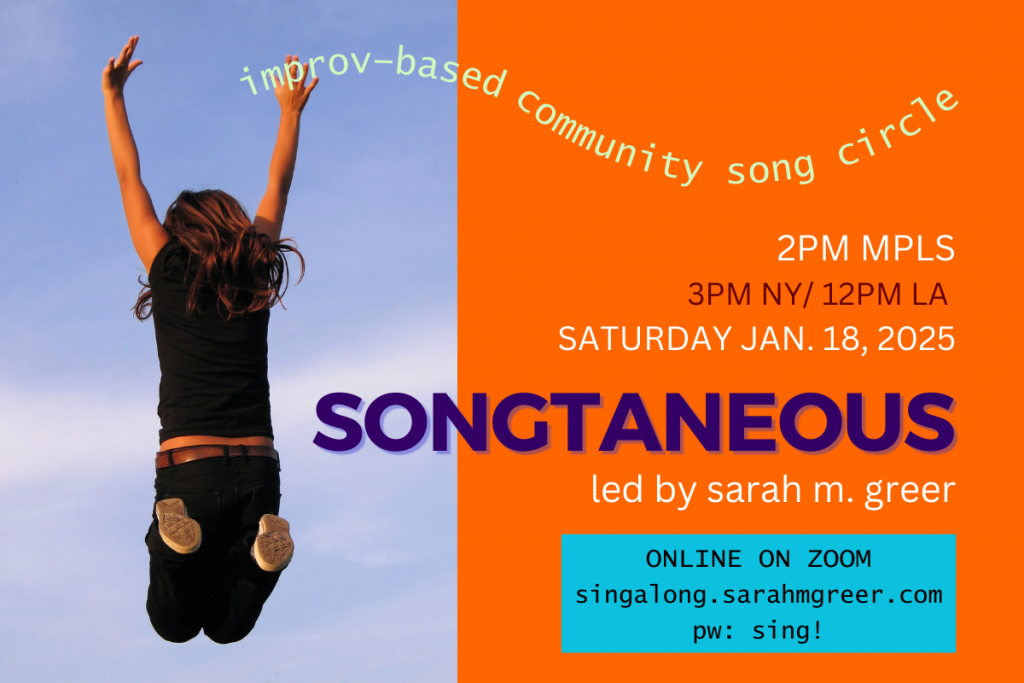 improv-based community song circle

2PM MPLS

3PM NY/ 12PM LA

SATURDAY JAN. 18, 2025

SONGTANEOUS

led by sarah m. greer

ONLINE ON ZOOM
singalong.sarahmgreer.com
pw: sing!